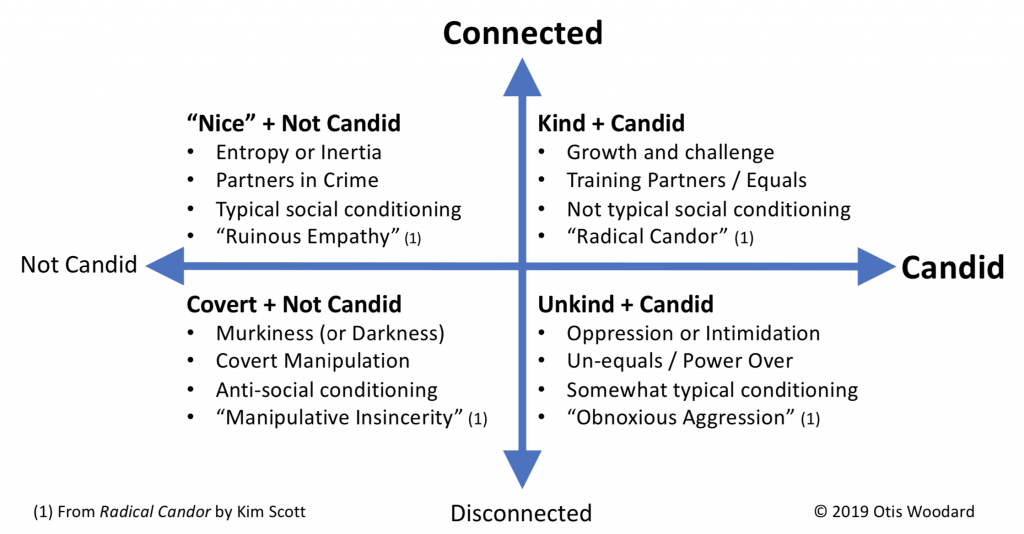 Connected

"Nice" + Not Candid
• Entropy or Inertia
• Partners in Crime
• Typical social conditioning
• "Ruinous Empathy" (1)

Kind + Candid
• Growth and challenge
• Training Partners / Equals
• Not typical social conditioning
• "Radical Candor" (1)

Not Candid

Candid

Covert + Not Candid
• Murkiness (or Darkness)
• Covert Manipulation
• Anti-social conditioning
• "Manipulative Insincerity" (1)

Unkind + Candid
• Oppression or Intimidation
• Un-equals / Power Over
• Somewhat typical conditioning
• "Obnoxious Aggression" (1)

(1) From Radical Candor by Kim Scott

Disconnected

© 2019 Otis Woodard